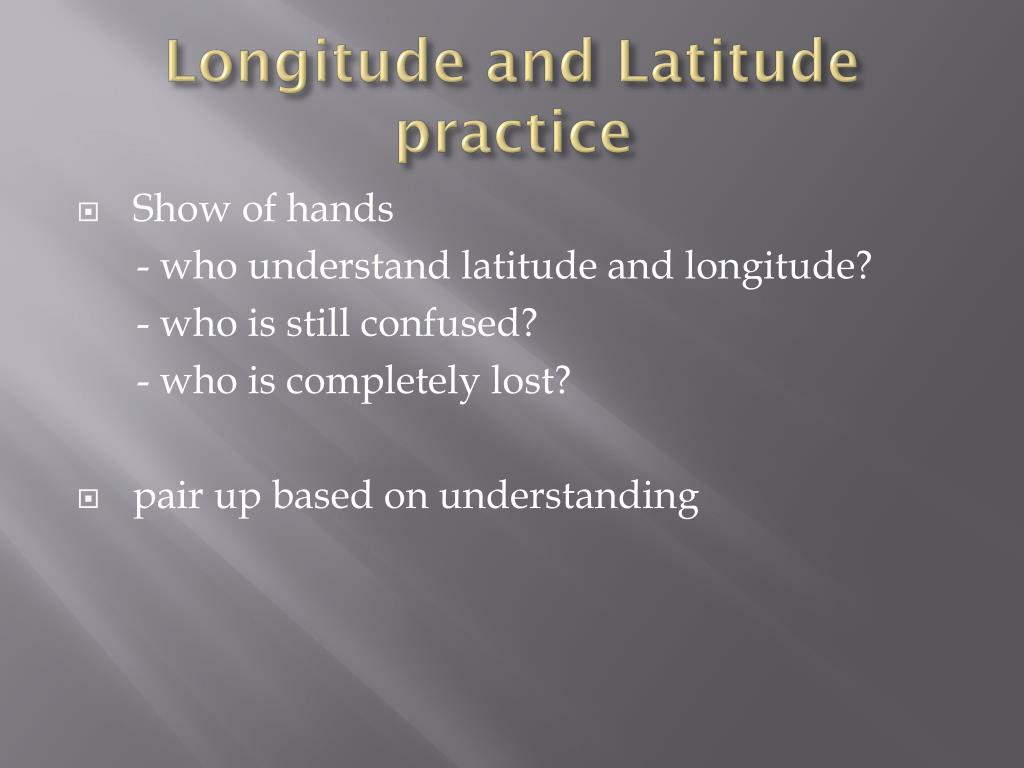 Longitude and Latitude practice

Show of hands
- who understand latitude and longitude?
- who is still confused?
- who is completely lost?

pair up based on understanding